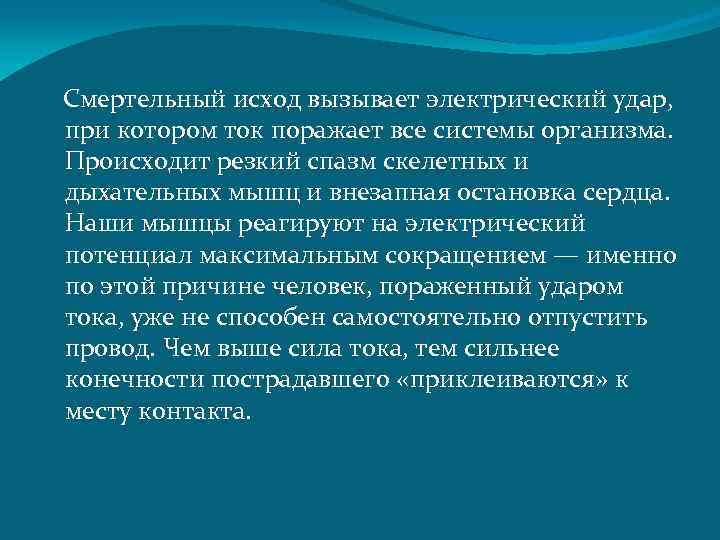 Смертельный исход вызывает электрический удар, при котором ток поражает все системы организма. Происходит резкий спазм скелетных и дыхательных мышц и внезапная остановка сердца. Наши мышцы реагируют на электрический потенциал максимальным сокращением — именно по этой причине человек, пораженный ударом тока, уже не способен самостоятельно отпустить провод. Чем выше сила тока, тем сильнее конечности пострадавшего «приклеиваются» к месту контакта.